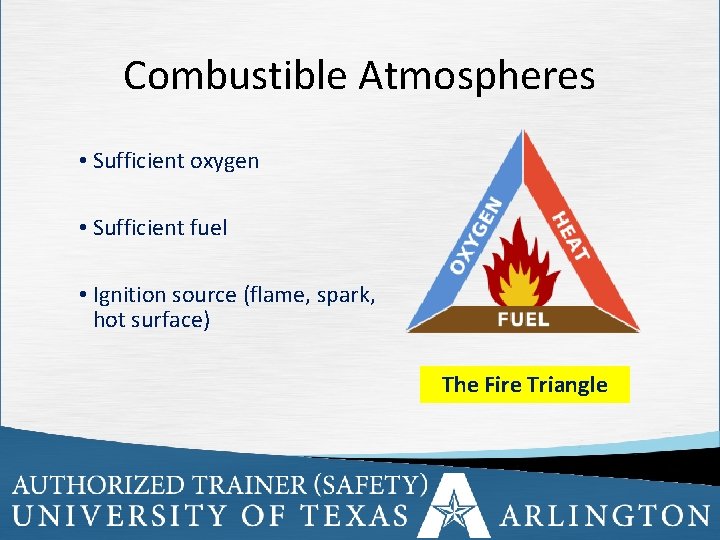 Combustible Atmospheres

• Sufficient oxygen

• Sufficient fuel

• Ignition source (flame, spark, hot surface)

OXYGEN
HEAT
FUEL

The Fire Triangle

AUTHORIZED TRAINER (SAFETY)
UNIVERSITY OF TEXAS ARLINGTON